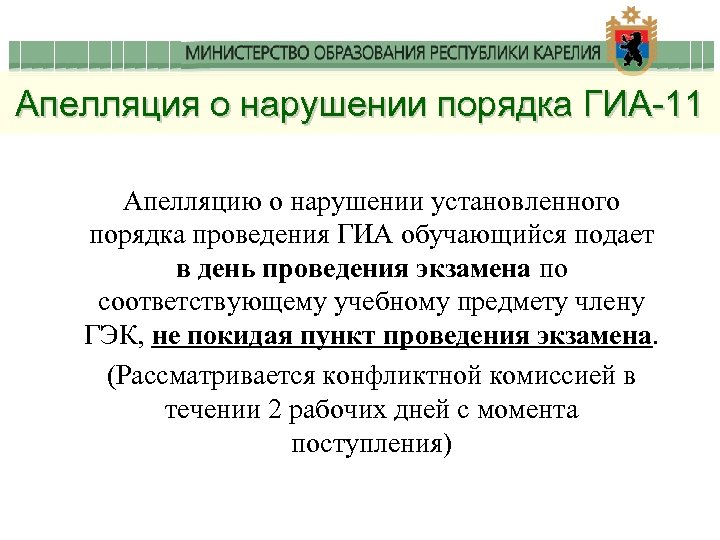 МИНИСТЕРСТВО ОБРАЗОВАНИЯ РЕСПУБЛИКИ КАРЕЛИЯ

Апелляция о нарушении порядка ГИА-11

Апелляцию о нарушении установленного порядка проведения ГИА обучающийся подает в день проведения экзамена по соответствующему учебному предмету члену ГЭК, не покидая пункт проведения экзамена.

(Рассматривается конфликтной комиссией в течении 2 рабочих дней с момента поступления)